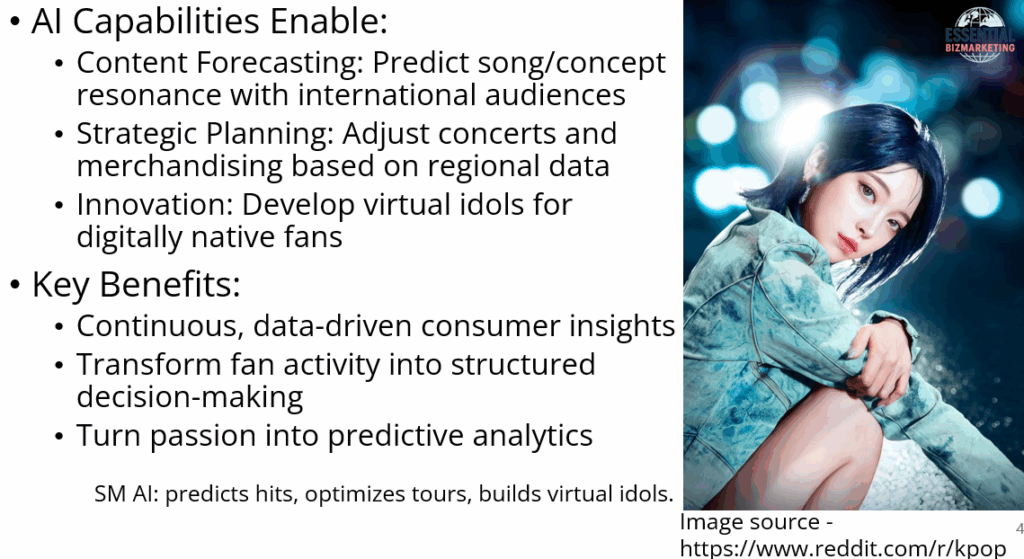 • AI Capabilities Enable:
• Content Forecasting: Predict song/concept resonance with international audiences
• Strategic Planning: Adjust concerts and merchandising based on regional data
• Innovation: Develop virtual idols for digitally native fans
• Key Benefits:
• Continuous, data-driven consumer insights
• Transform fan activity into structured decision-making
• Turn passion into predictive analytics

SM AI: predicts hits, optimizes tours, builds virtual idols.

ESSENTIAL BIZMARKETING

Image source - https://www.reddit.com/r/kpop

4